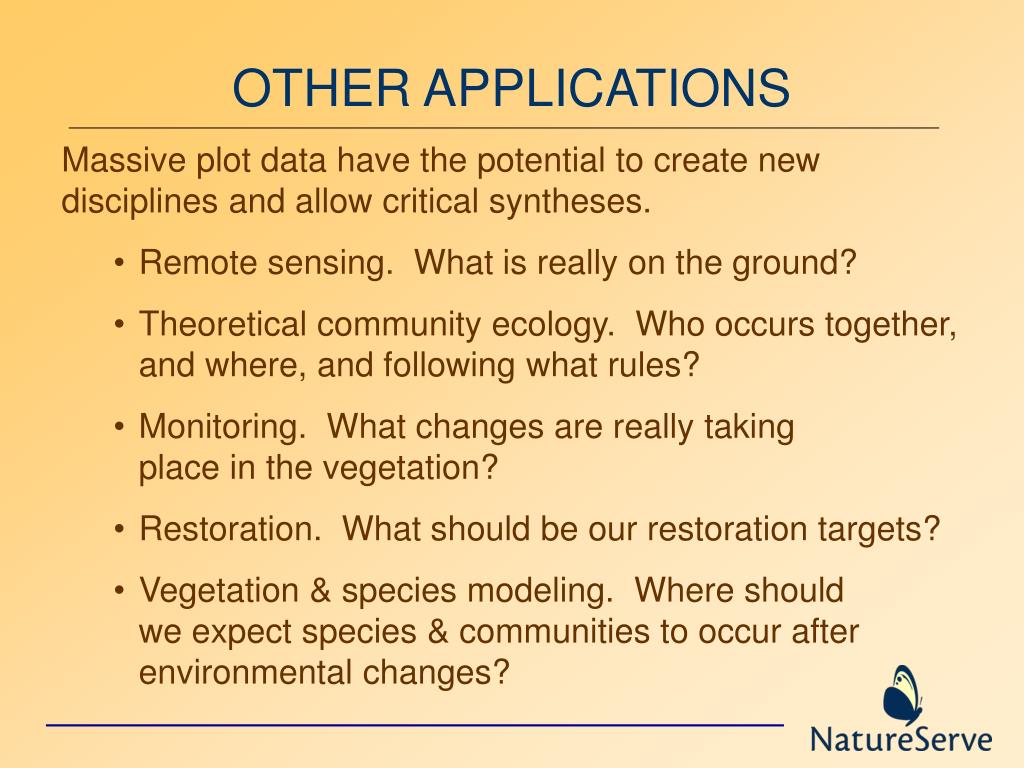 OTHER APPLICATIONS

Massive plot data have the potential to create new disciplines and allow critical syntheses.

• Remote sensing. What is really on the ground?

• Theoretical community ecology. Who occurs together, and where, and following what rules?

• Monitoring. What changes are really taking place in the vegetation?

• Restoration. What should be our restoration targets?

• Vegetation & species modeling. Where should we expect species & communities to occur after environmental changes?

NatureServe